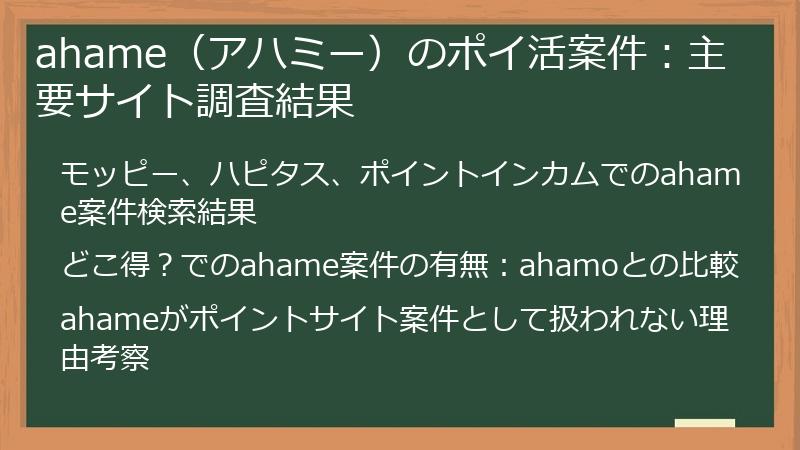 ahame（アハミー）のポイ活案件：主要サイト調査結果

モッピー、ハピタス、ポイントインカムでのahame案件検索結果

どこ得？でのahame案件の有無：ahamoとの比較

ahameがポイントサイト案件として扱われない理由考察